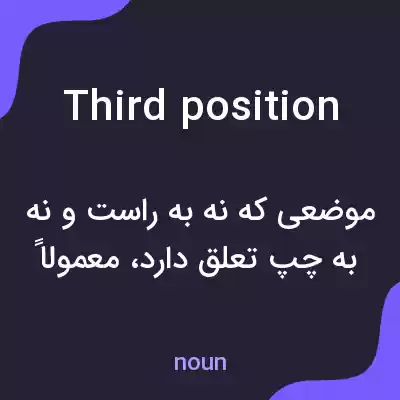 Third position

موضعی که نه به راست و نه به چپ تعلق دارد، معمولاً

noun